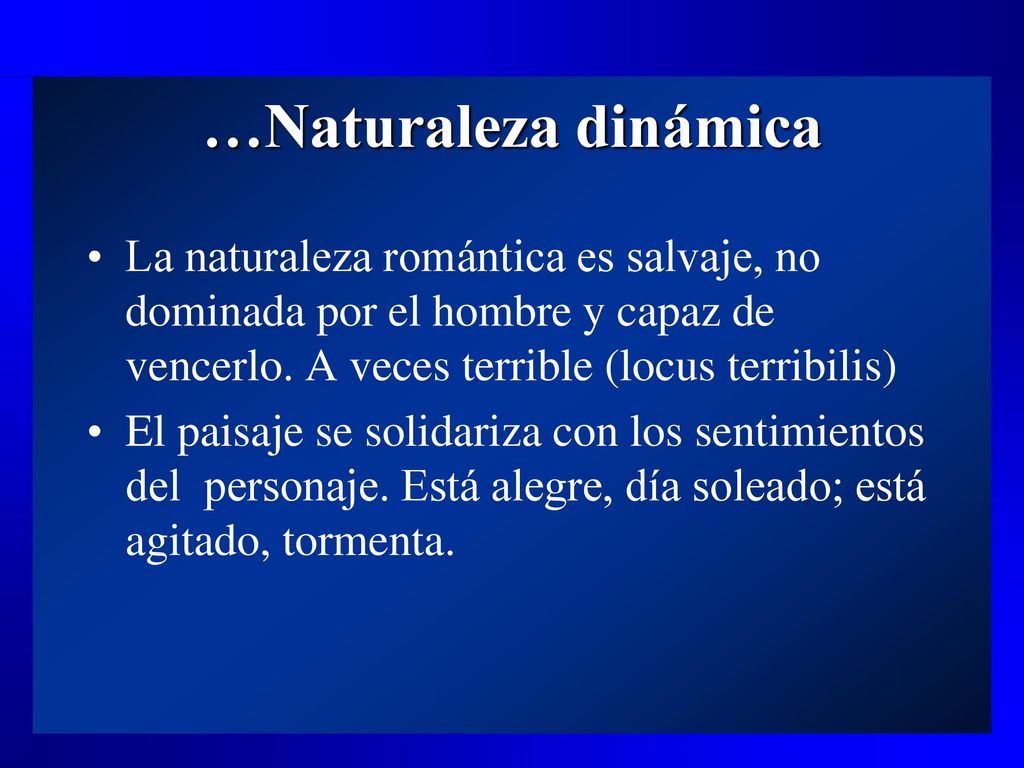 …Naturaleza dinámica

• La naturaleza romántica es salvaje, no dominada por el hombre y capaz de vencerlo. A veces terrible (locus terribilis)

• El paisaje se solidariza con los sentimientos del personaje. Está alegre, día soleado; está agitado, tormenta.